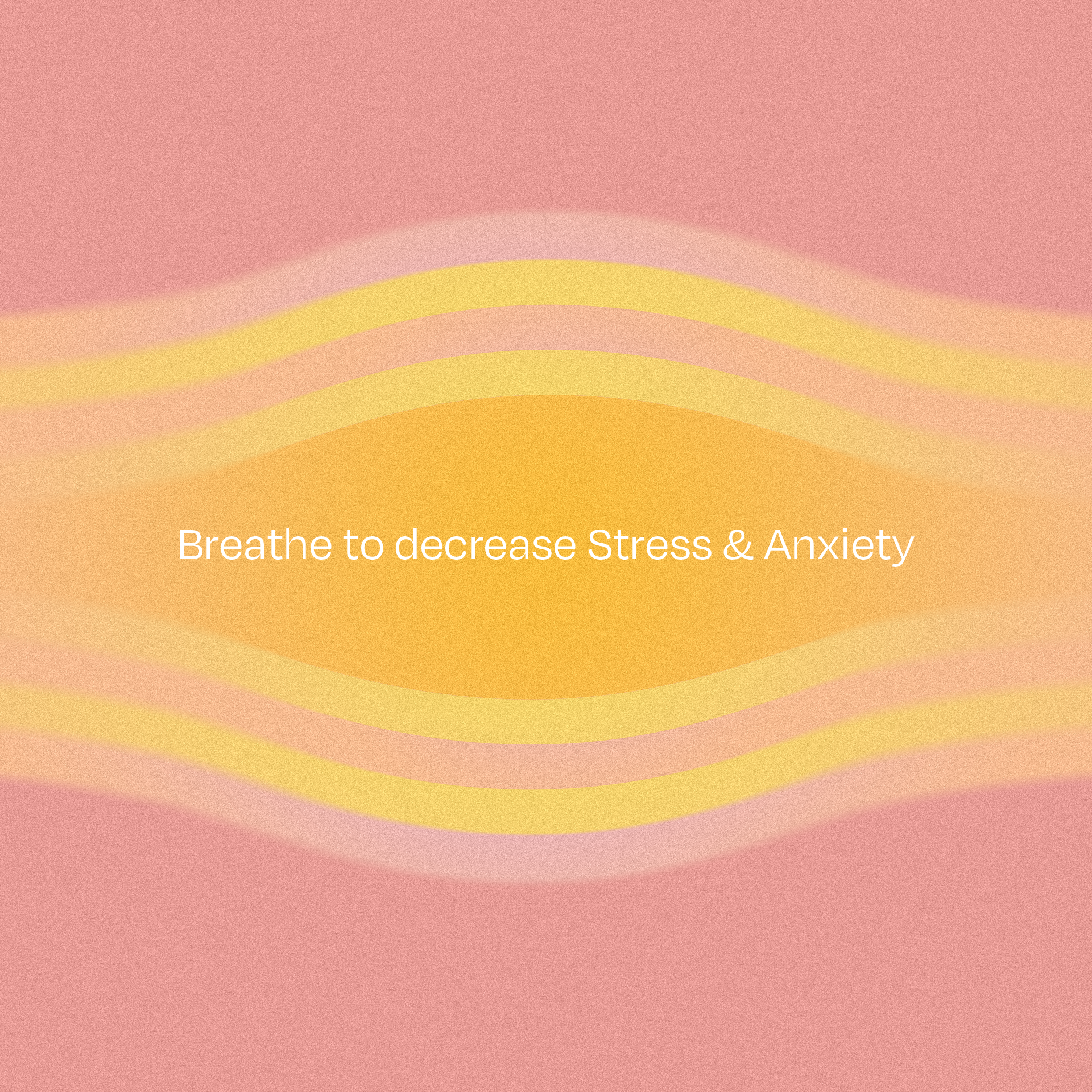 Breathe to decrease Stress & Anxiety